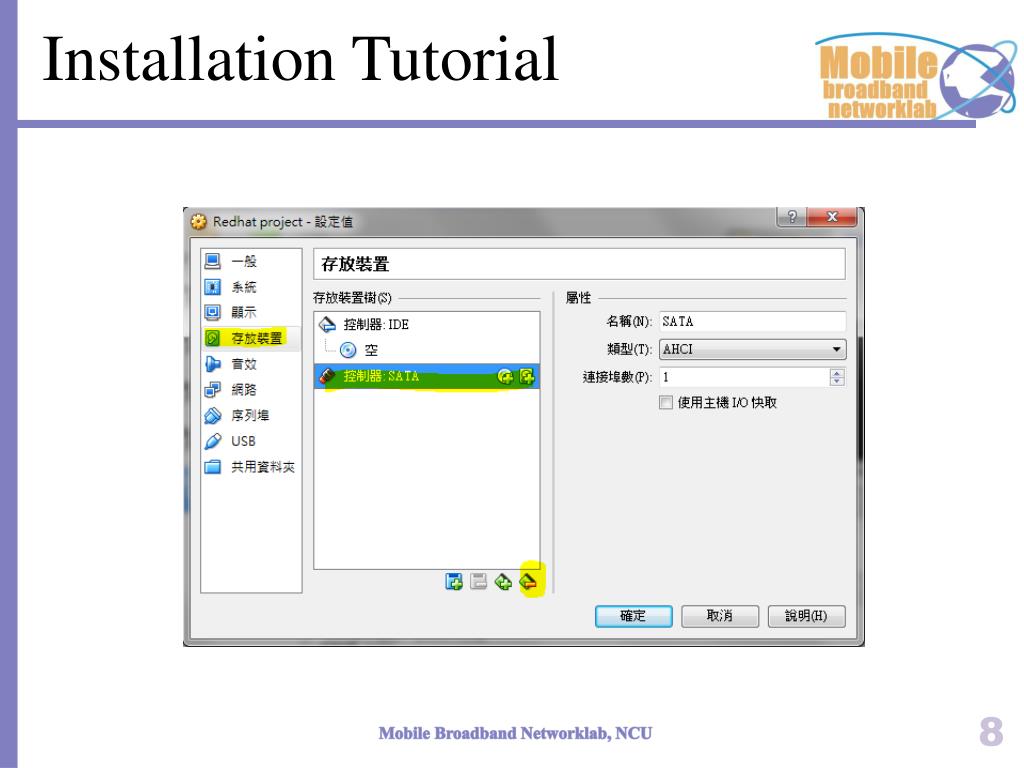 Installation Tutorial

Mobile broadband networklab

Redhat project - 設定值

一般
系統
顯示
存放裝置
音效
網路
序列埠
USB
共用資料夾

存放裝置

存放裝置樹(S)

控制器: IDE
空
控制器: SATA

屬性

名稱(N): SATA
類型(T): AHCI
連接埠數(P): 1
使用主機 I/O 快取

確定
取消
說明(H)

Mobile Broadband Networklab, NCU

8